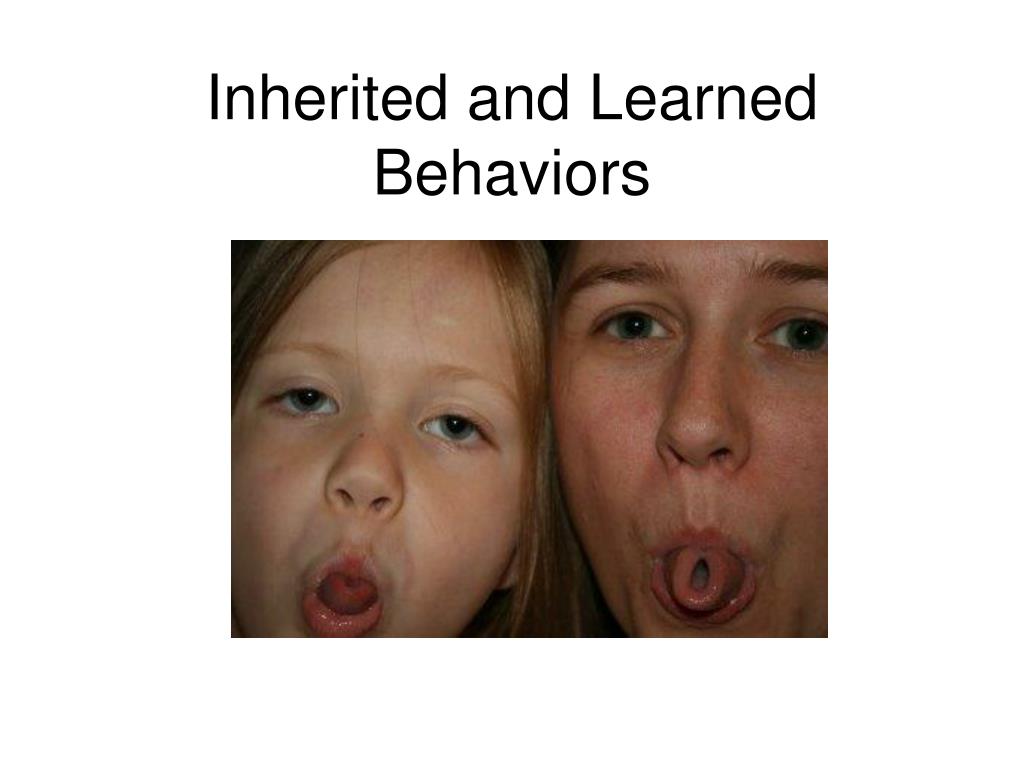 Inherited and Learned Behaviors